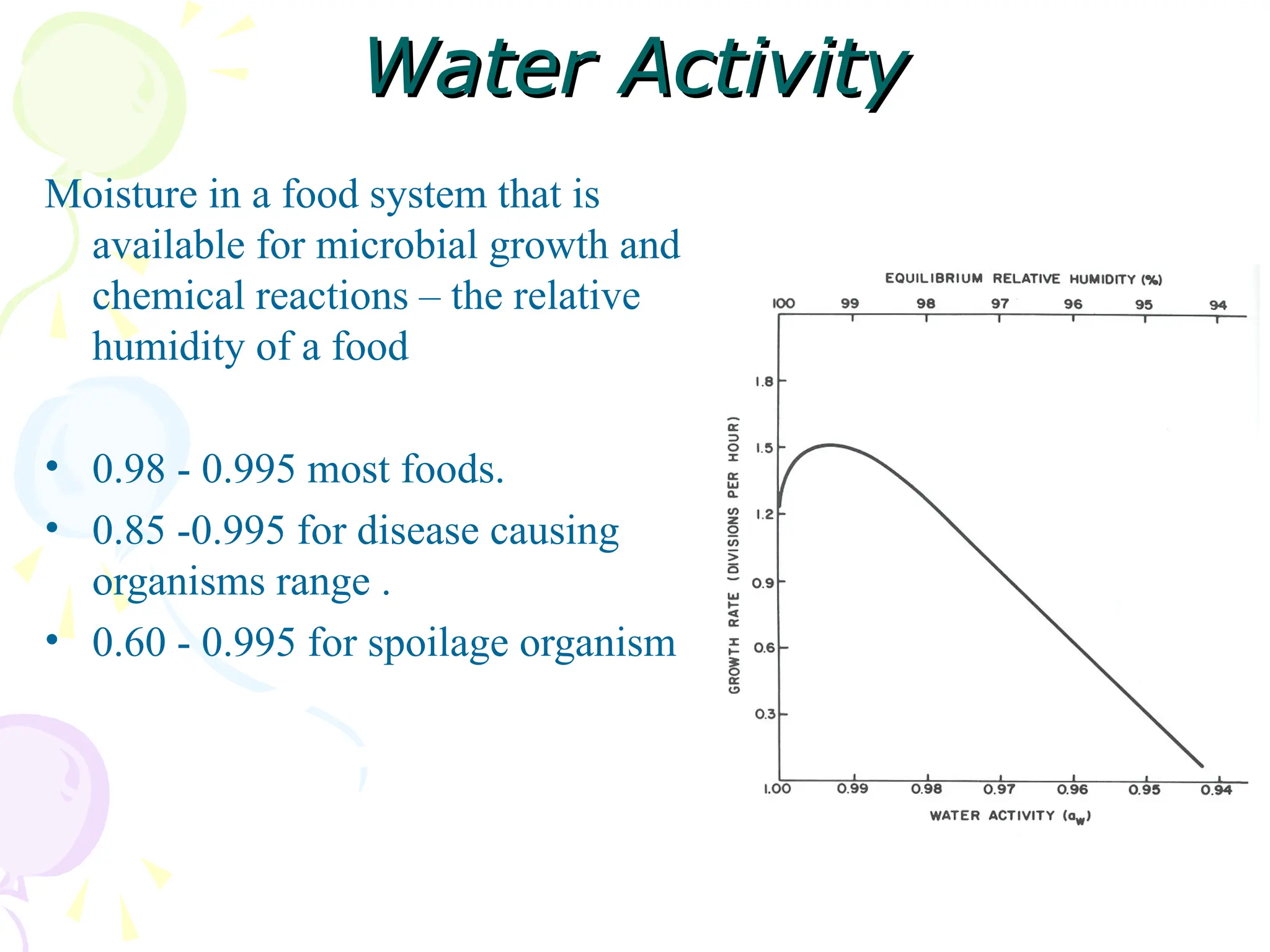 Water Activity

Moisture in a food system that is available for microbial growth and chemical reactions – the relative humidity of a food

• 0.98 - 0.995 most foods.
• 0.85 -0.995 for disease causing organisms range .
• 0.60 - 0.995 for spoilage organism

EQUILIBRIUM RELATIVE HUMIDITY (%)
100 99 98 97 96 95 94

GROWTH RATE (DIVISIONS PER HOUR)
1.8
1.5
1.2
0.9
0.6
0.3

1.00 0.99 0.98 0.97 0.96 0.95 0.94
WATER ACTIVITY ($a_w$)